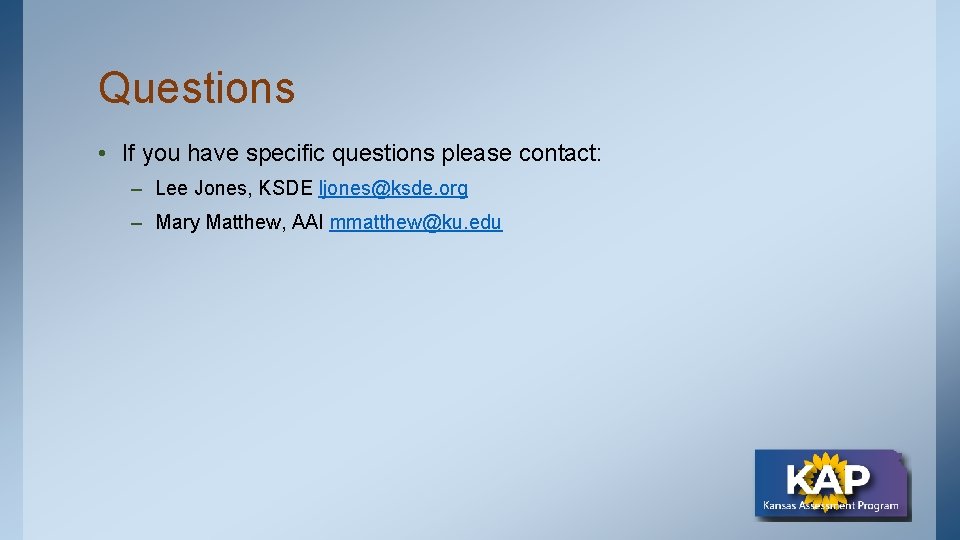 Questions

• If you have specific questions please contact:

– Lee Jones, KSDE ljones@ksde.org

– Mary Matthew, AAI mmatthew@ku.edu

KAP
Kansas Assessment Program